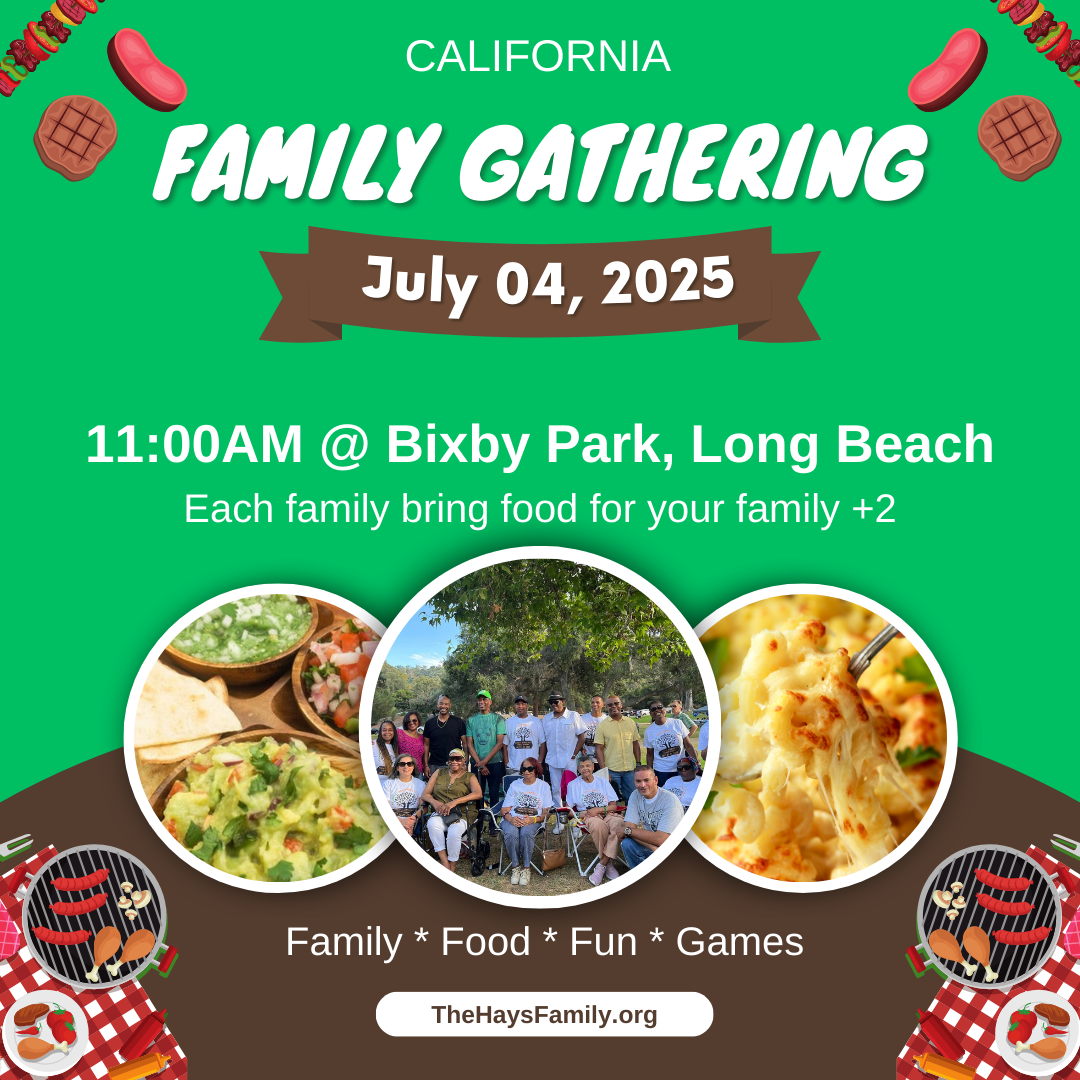 CALIFORNIA

FAMILY GATHERING

July 04, 2025

11:00AM @ Bixby Park, Long Beach

Each family bring food for your family +2

Family * Food * Fun * Games

TheHaysFamily.org